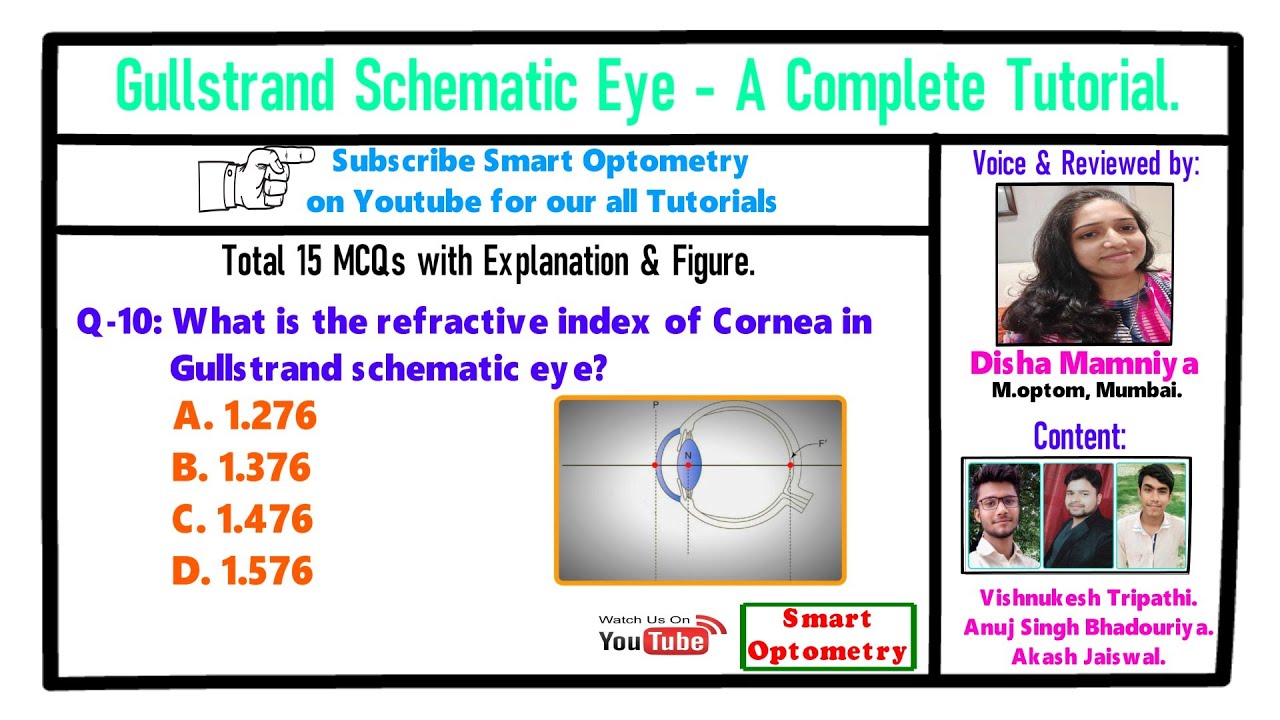 Gullstrand Schematic Eye - A Complete Tutorial.

Subscribe Smart Optometry on Youtube for our all Tutorials

Total 15 MCQs with Explanation & Figure.

Q-10: What is the refractive index of Cornea in Gullstrand schematic eye?

A. 1.276

B. 1.376

C. 1.476

D. 1.576

P

N

F'

Watch Us On YouTube

Smart Optometry

Voice & Reviewed by:

Disha Mamniya
M.optom, Mumbai.

Content:

Vishnukesh Tripathi.
Anuj Singh Bhadouriya.
Akash Jaiswal.